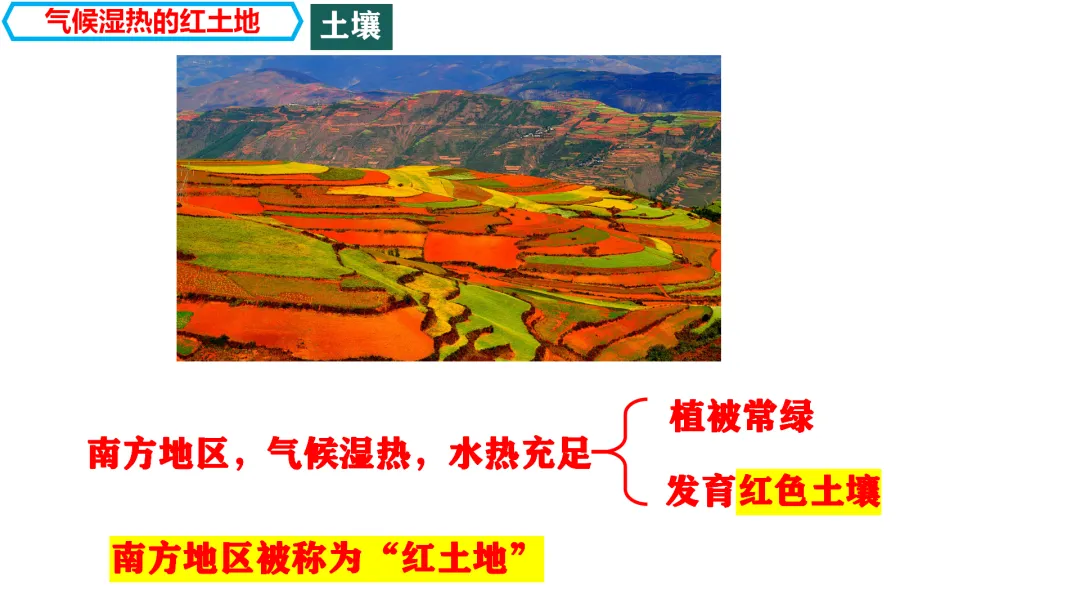 气候湿热的红土地

土壤

南方地区，气候湿热，水热充足

植被常绿

发育红色土壤

南方地区被称为“红土地”